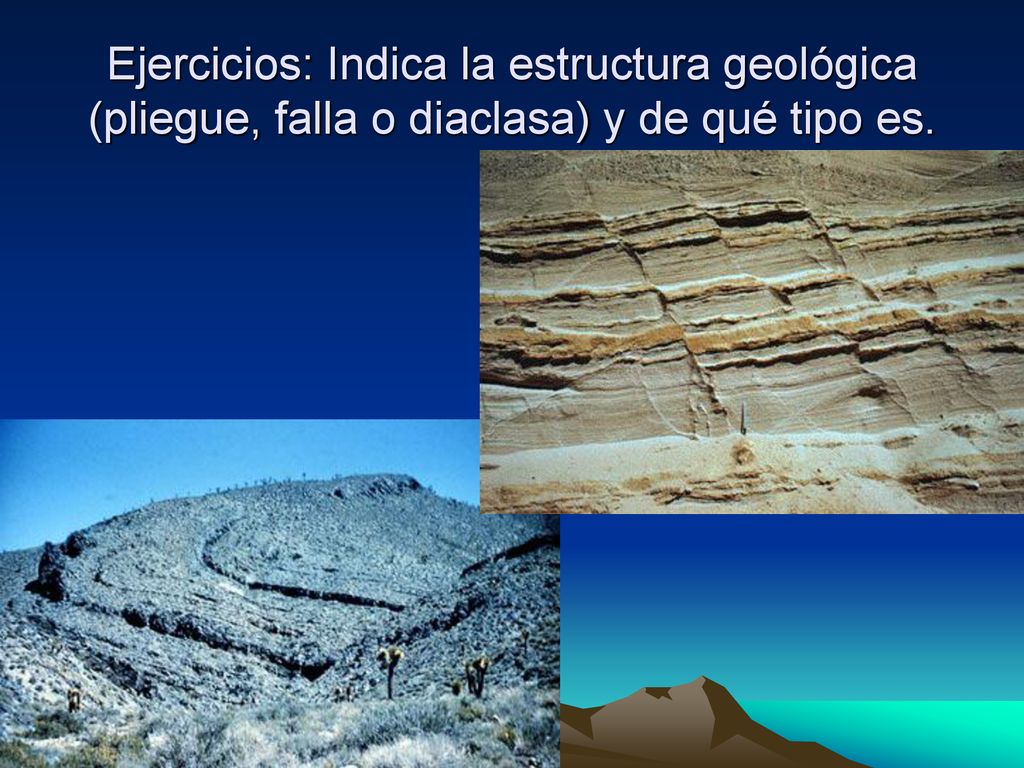 Ejercicios: Indica la estructura geológica (pliegue, falla o diaclasa) y de qué tipo es.